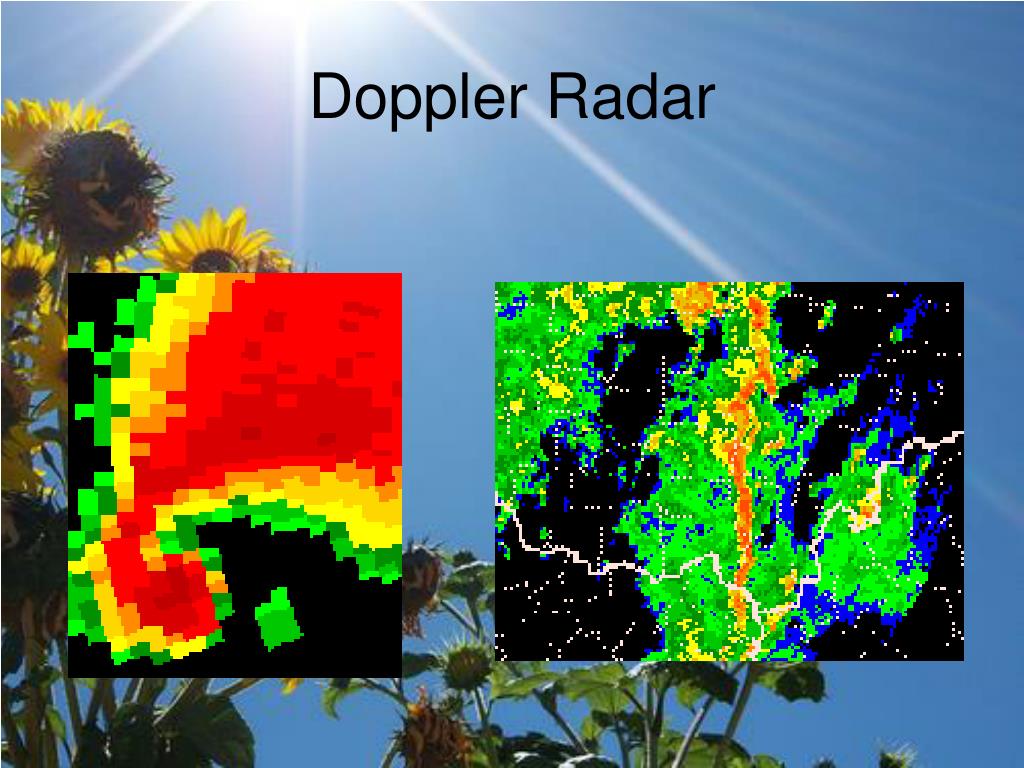 Doppler Radar